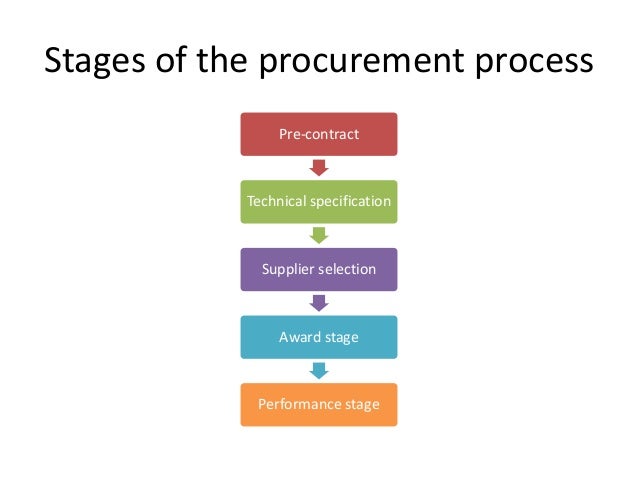 Stages of the procurement process

Pre-contract

Technical specification

Supplier selection

Award stage

Performance stage